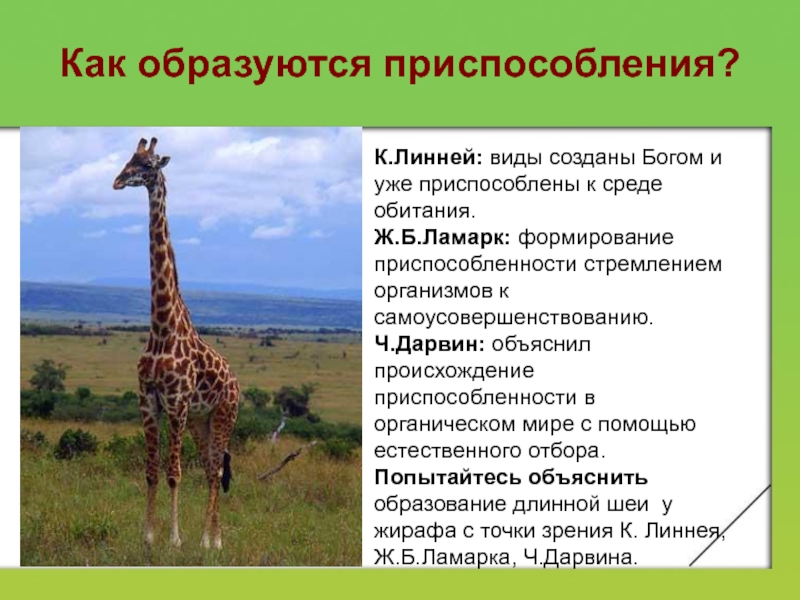 Как образуются приспособления?

К.Линней: виды созданы Богом и уже приспособлены к среде обитания.
Ж.Б.Ламарк: формирование приспособленности стремлением организмов к самоусовершенствованию.
Ч.Дарвин: объяснил происхождение приспособленности в органическом мире с помощью естественного отбора.
Попытайтесь объяснить образование длинной шеи у жирафа с точки зрения К. Линнея, Ж.Б.Ламарка, Ч.Дарвина.